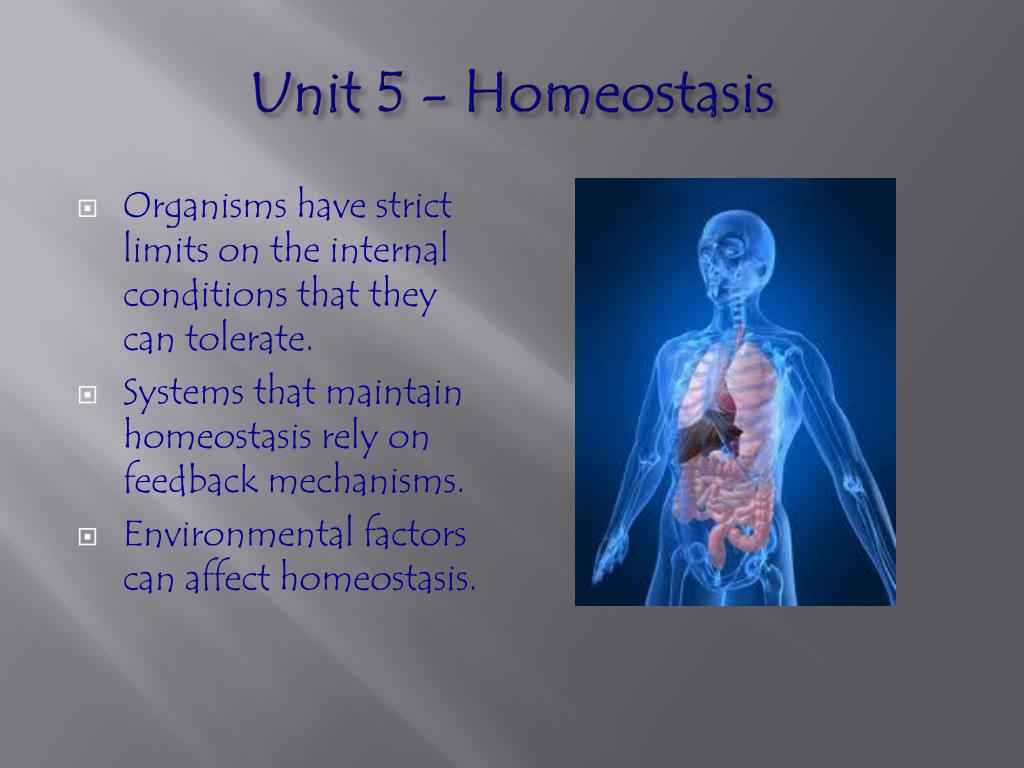 Unit 5 - Homeostasis

- Organisms have strict limits on the internal conditions that they can tolerate.
- Systems that maintain homeostasis rely on feedback mechanisms.
- Environmental factors can affect homeostasis.